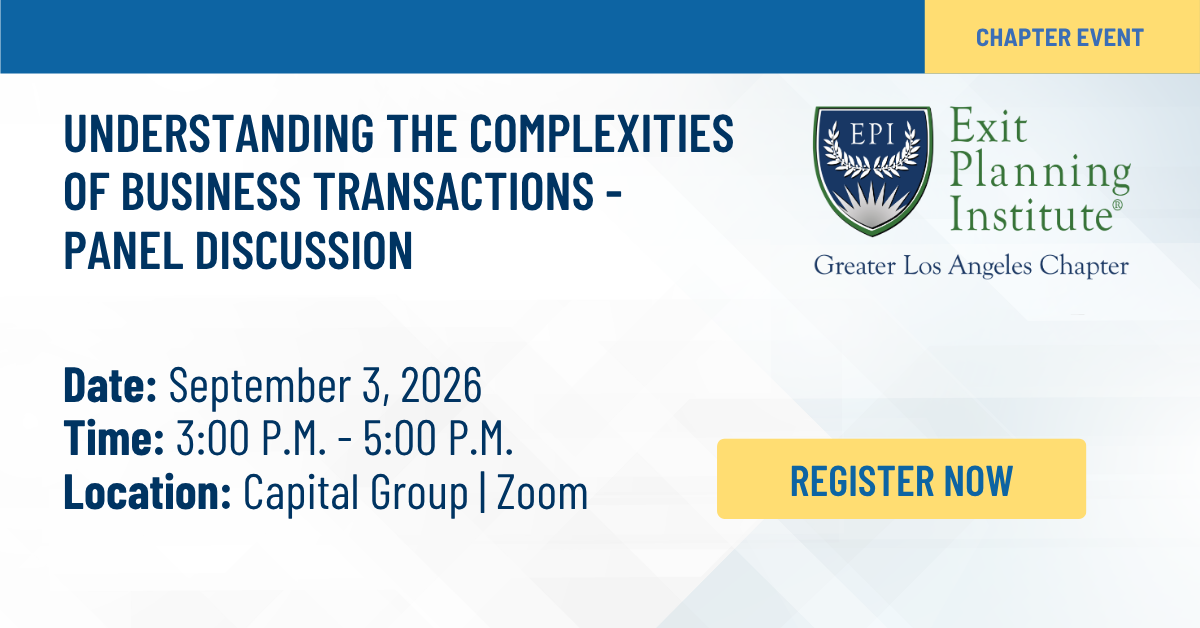 CHAPTER EVENT

UNDERSTANDING THE COMPLEXITIES OF BUSINESS TRANSACTIONS - PANEL DISCUSSION

EPI

Exit Planning Institute®

Greater Los Angeles Chapter

Date: September 3, 2026
Time: 3:00 P.M. - 5:00 P.M.
Location: Capital Group | Zoom

REGISTER NOW